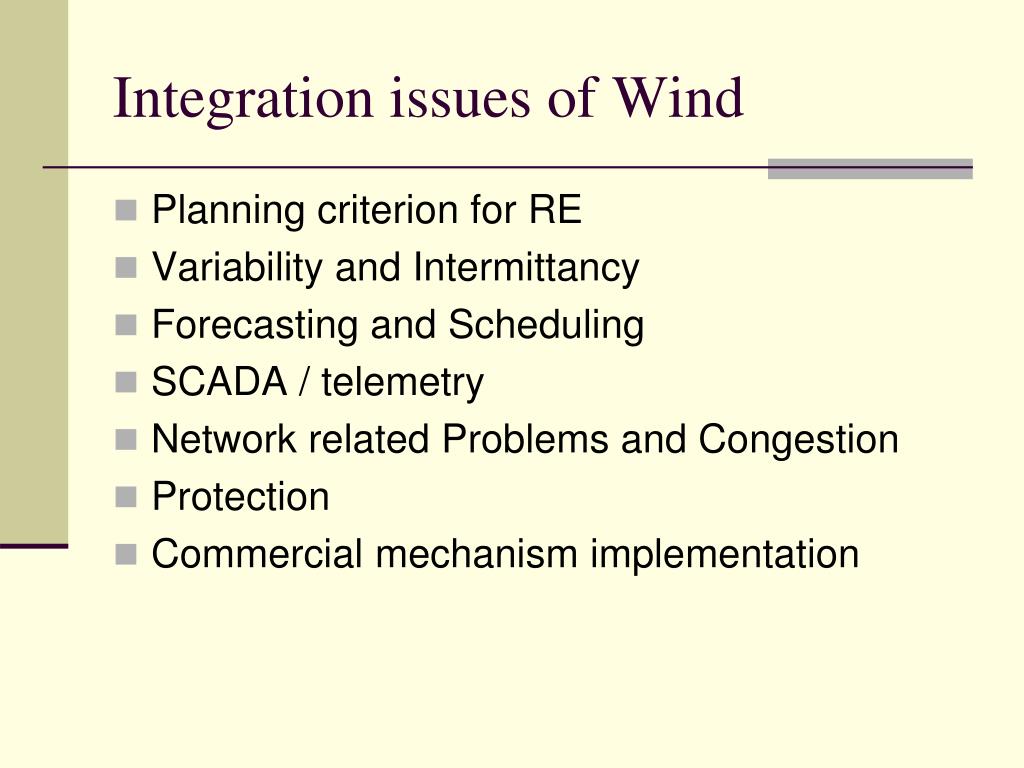 Integration issues of Wind

- Planning criterion for RE
- Variability and Intermittancy
- Forecasting and Scheduling
- SCADA / telemetry
- Network related Problems and Congestion
- Protection
- Commercial mechanism implementation